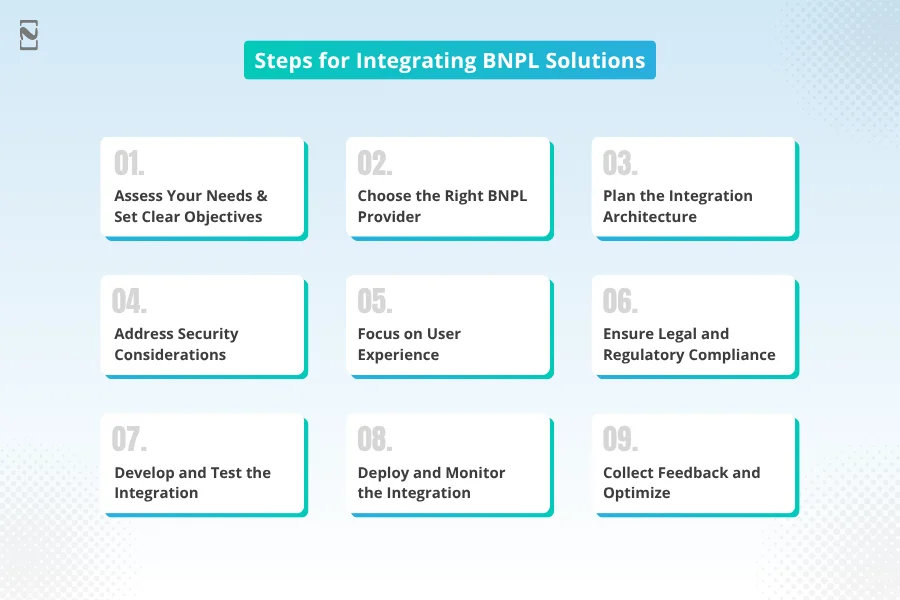 Steps for Integrating BNPL Solutions

01.
Assess Your Needs & Set Clear Objectives

02.
Choose the Right BNPL Provider

03.
Plan the Integration Architecture

04.
Address Security Considerations

05.
Focus on User Experience

06.
Ensure Legal and Regulatory Compliance

07.
Develop and Test the Integration

08.
Deploy and Monitor the Integration

09.
Collect Feedback and Optimize